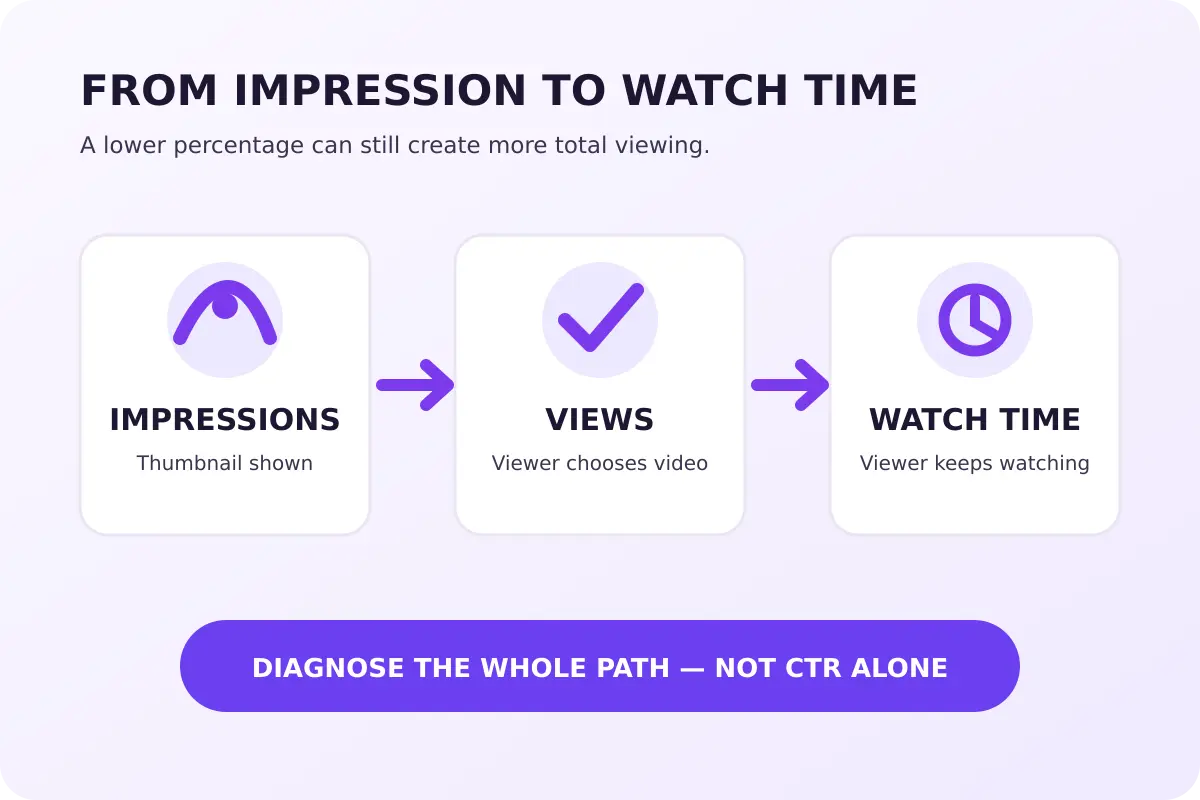 FROM IMPRESSION TO WATCH TIME

A lower percentage can still create more total viewing.

IMPRESSIONS
Thumbnail shown

VIEWS
Viewer chooses video

WATCH TIME
Viewer keeps watching

DIAGNOSE THE WHOLE PATH — NOT CTR ALONE